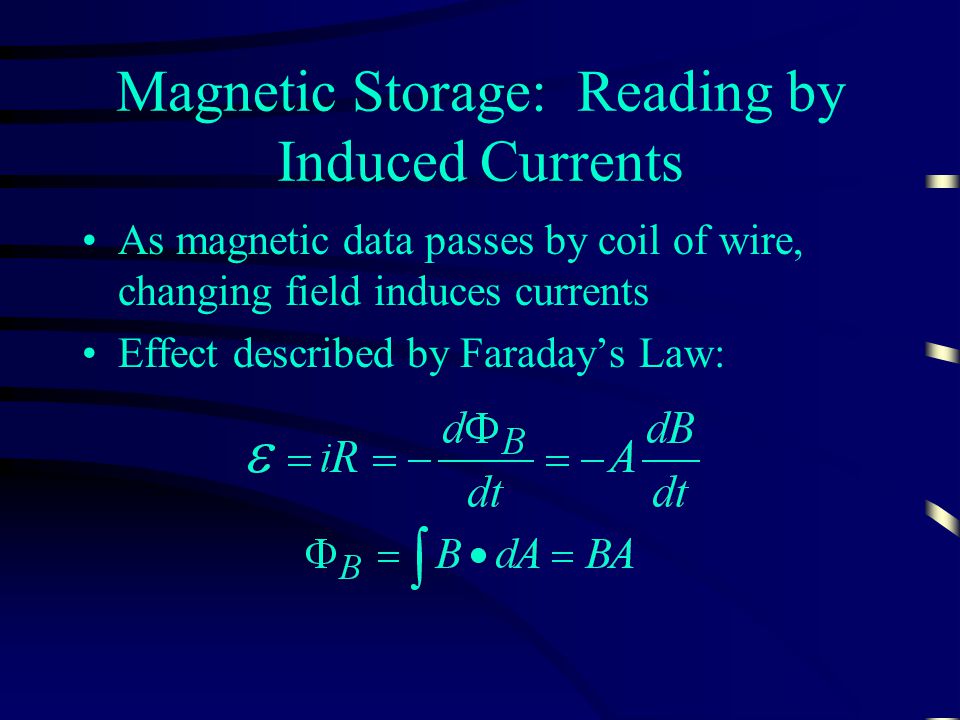 Magnetic Storage: Reading by Induced Currents

• As magnetic data passes by coil of wire, changing field induces currents

• Effect described by Faraday's Law:

$\varepsilon = iR = -\frac{d\Phi_B}{dt} = -A\frac{dB}{dt}$

$\Phi_B = \int B \bullet dA = BA$